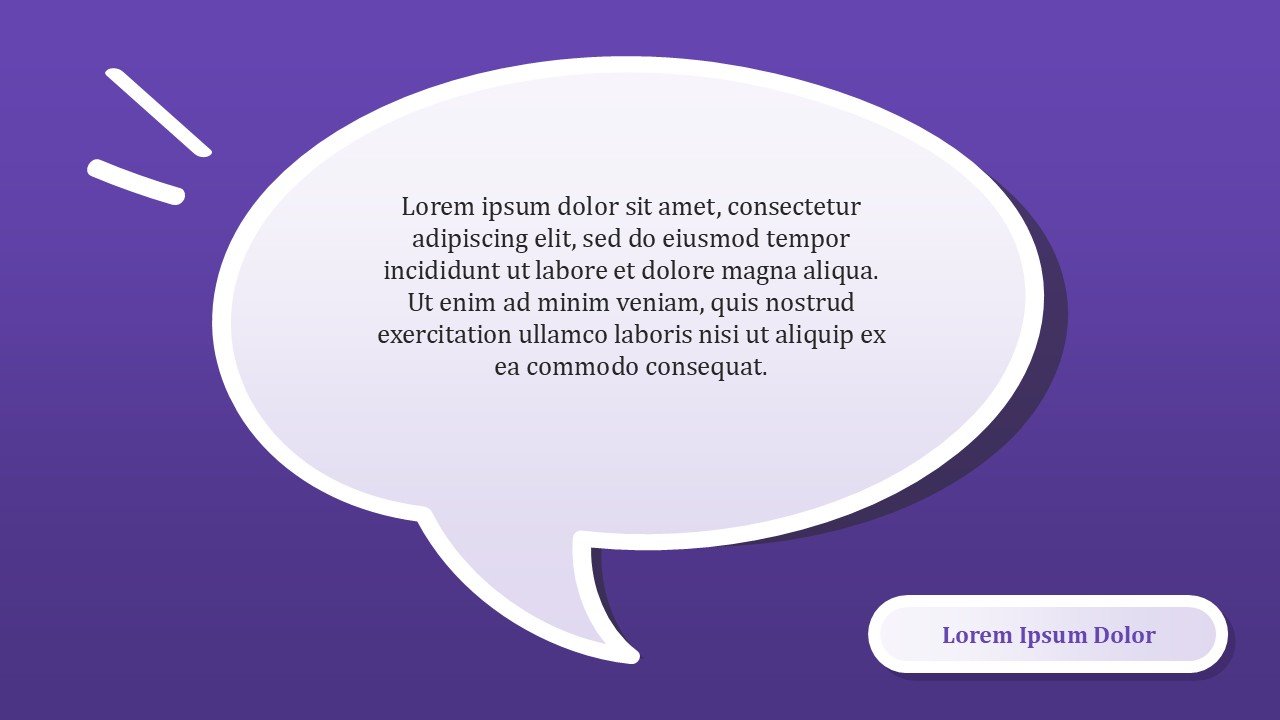 Lorem ipsum dolor sit amet, consectetur adipiscing elit, sed do eiusmod tempor incididunt ut labore et dolore magna aliqua. Ut enim ad minim veniam, quis nostrud exercitation ullamco laboris nisi ut aliquip ex ea commodo consequat.

Lorem Ipsum Dolor